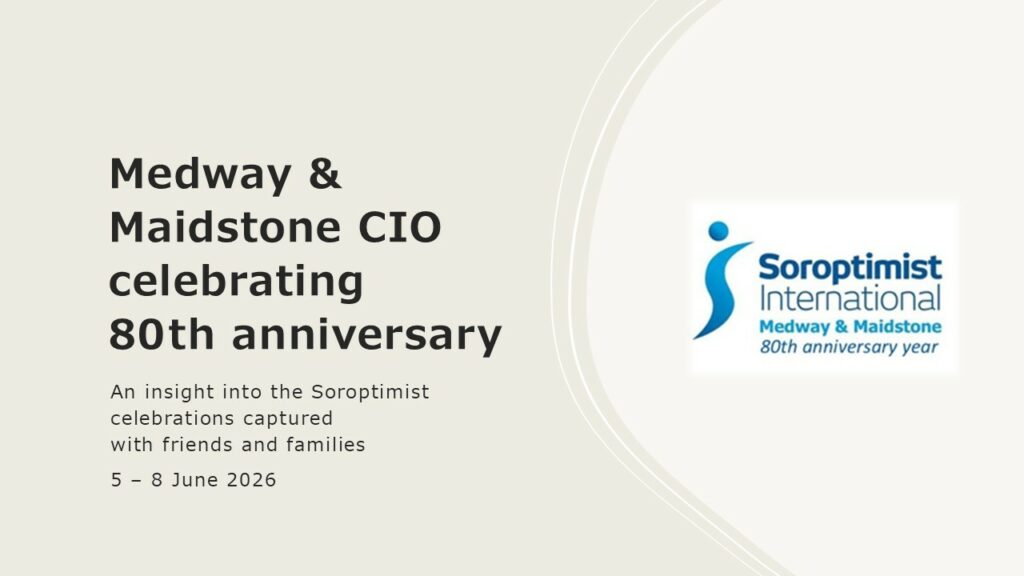 Medway & Maidstone CIO celebrating 80th anniversary

An insight into the Soroptimist celebrations captured with friends and families

5 – 8 June 2026

Soroptimist
International
Medway & Maidstone
80th anniversary year